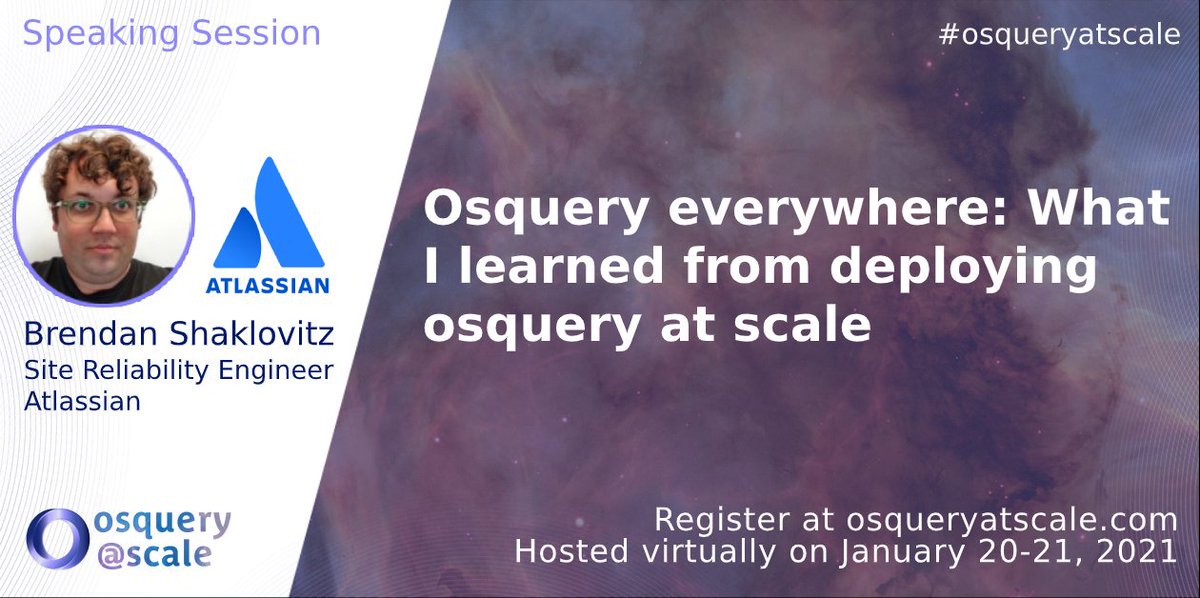 Speaking Session

#osqueryatscale

ATLASSIAN

Brendan Shaklovitz
Site Reliability Engineer
Atlassian

Osquery everywhere: What I learned from deploying osquery at scale

osquery
@scale

Register at osqueryatscale.com
Hosted virtually on January 20-21, 2021